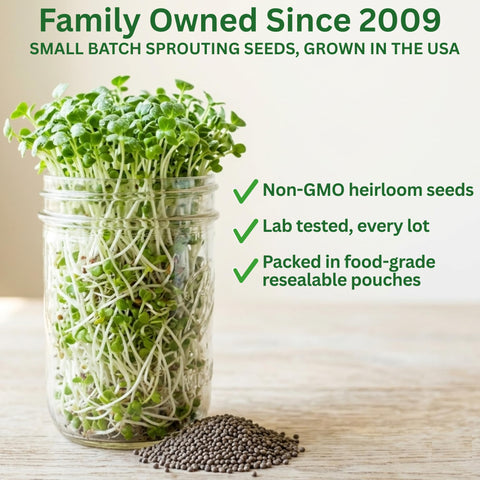 Family Owned Since 2009
SMALL BATCH SPROUTING SEEDS, GROWN IN THE USA

✓ Non-GMO heirloom seeds
✓ Lab tested, every lot
✓ Packed in food-grade resealable pouches